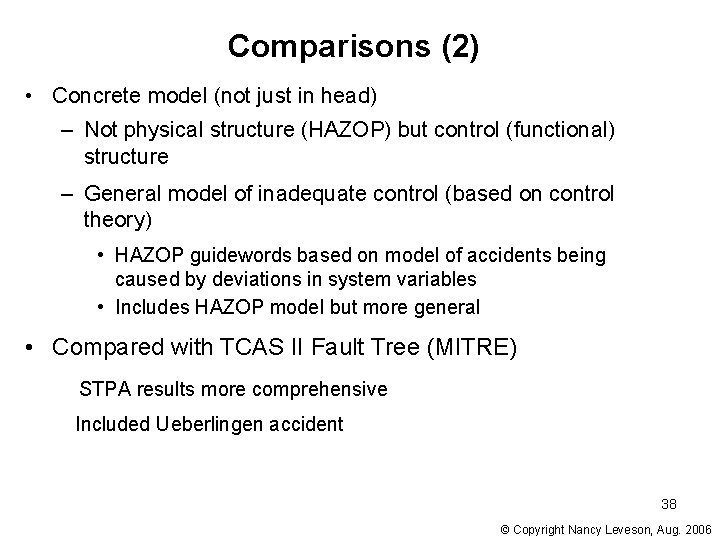 Comparisons (2)

• Concrete model (not just in head)

– Not physical structure (HAZOP) but control (functional) structure

– General model of inadequate control (based on control theory)

• HAZOP guidewords based on model of accidents being caused by deviations in system variables

• Includes HAZOP model but more general

• Compared with TCAS II Fault Tree (MITRE)

STPA results more comprehensive

Included Ueberlingen accident

38

© Copyright Nancy Leveson, Aug. 2006